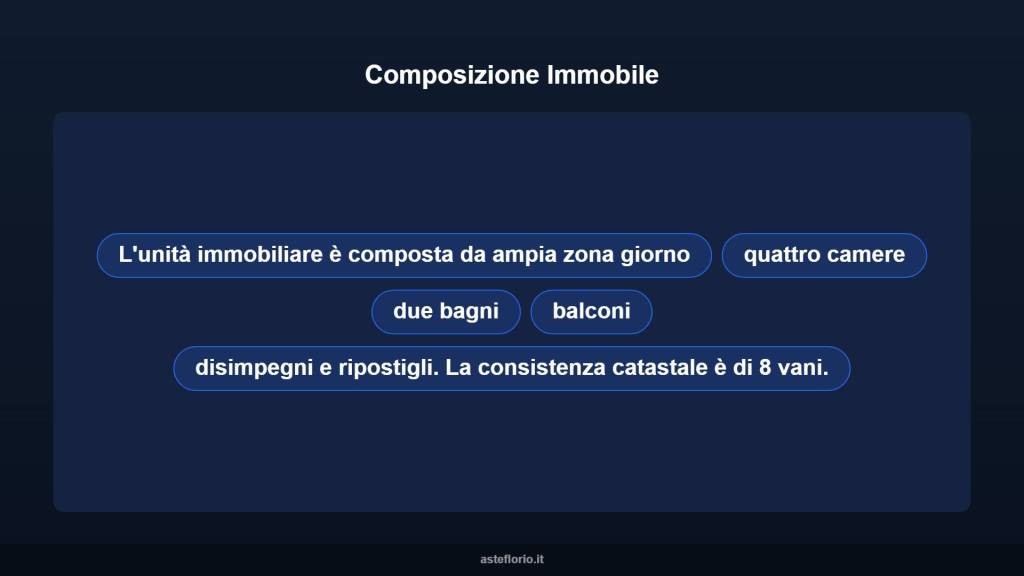 Composizione Immobile

L'unità immobiliare è composta da ampia zona giorno

quattro camere

due bagni

balconi

disimpegni e ripostigli. La consistenza catastale è di 8 vani.

asteflorio.it